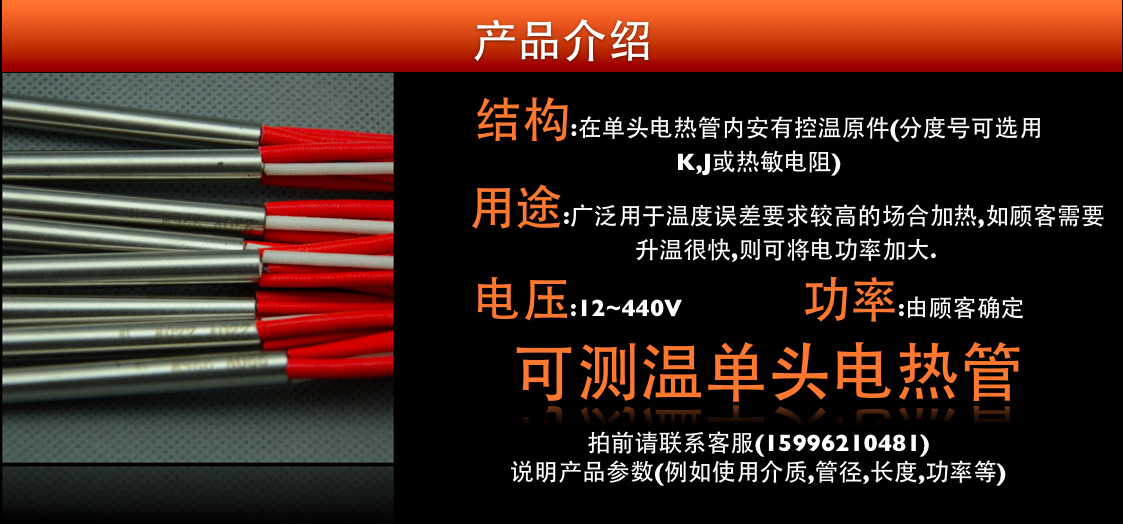 产品介绍

结构:在单头电热管内安有控温原件(分度号可选用K,J或热敏电阻)

用途:广泛用于温度误差要求较高的场合加热,如顾客需要升温很快,则可将电功率加大.

电压:12~440V

功率:由顾客确定

可测温单头电热管

拍前请联系客服(15996210481)
说明产品参数(例如使用介质,管径,长度,功率等)